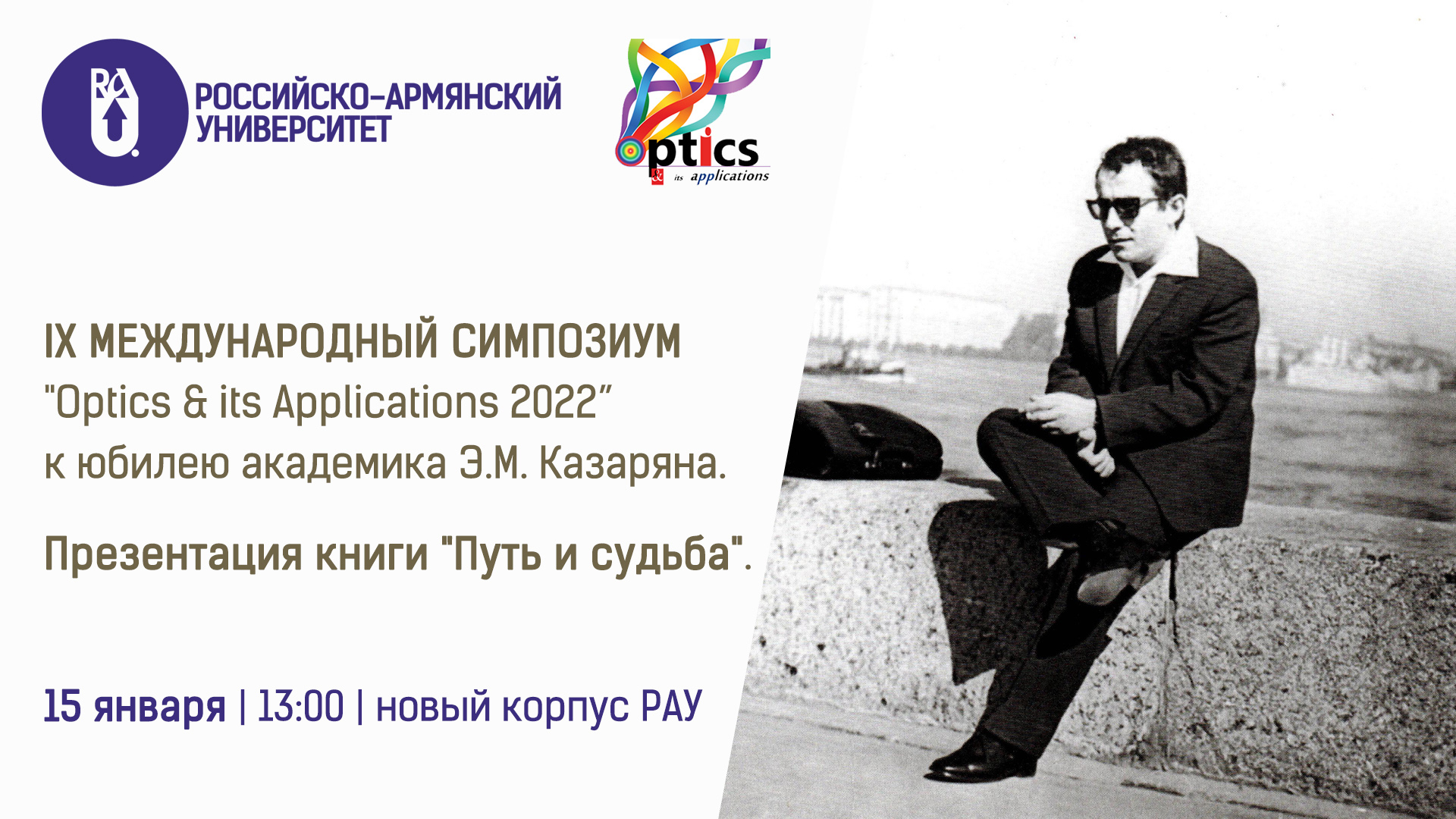 RAU
РОССИЙСКО-АРМЯНСКИЙ УНИВЕРСИТЕТ

Optics & its applications

IX МЕЖДУНАРОДНЫЙ СИМПОЗИУМ
"Optics & its Applications 2022"
к юбилею академика Э.М. Казаряна.

Презентация книги "Путь и судьба".

15 января | 13:00 | новый корпус РАУ